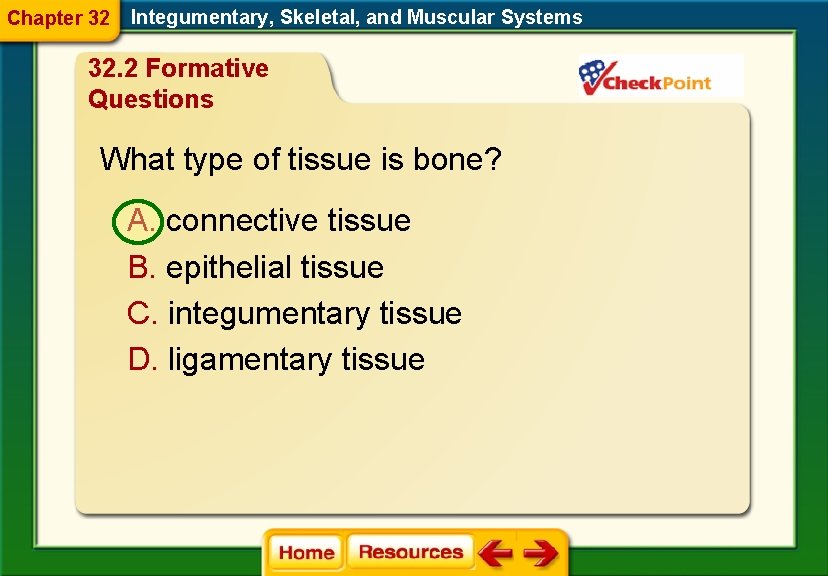 Chapter 32 Integumentary, Skeletal, and Muscular Systems

32.2 Formative Questions

CheckPoint

What type of tissue is bone?

A. connective tissue
B. epithelial tissue
C. integumentary tissue
D. ligamentary tissue

Home Resources